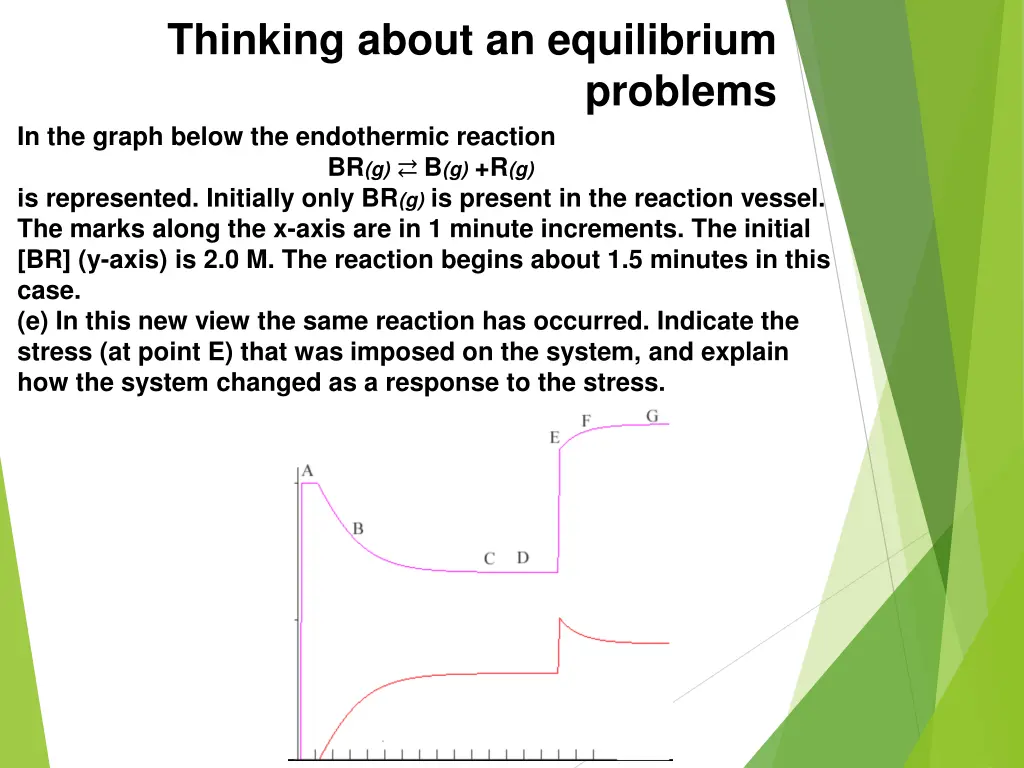 Thinking about an equilibrium problems

In the graph below the endothermic reaction

$BR_{(g)} \rightleftarrows B_{(g)} + R_{(g)}$

is represented. Initially only $BR_{(g)}$ is present in the reaction vessel. The marks along the x-axis are in 1 minute increments. The initial [BR] (y-axis) is 2.0 M. The reaction begins about 1.5 minutes in this case.

(e) In this new view the same reaction has occurred. Indicate the stress (at point E) that was imposed on the system, and explain how the system changed as a response to the stress.

A
B
C D
E
F G